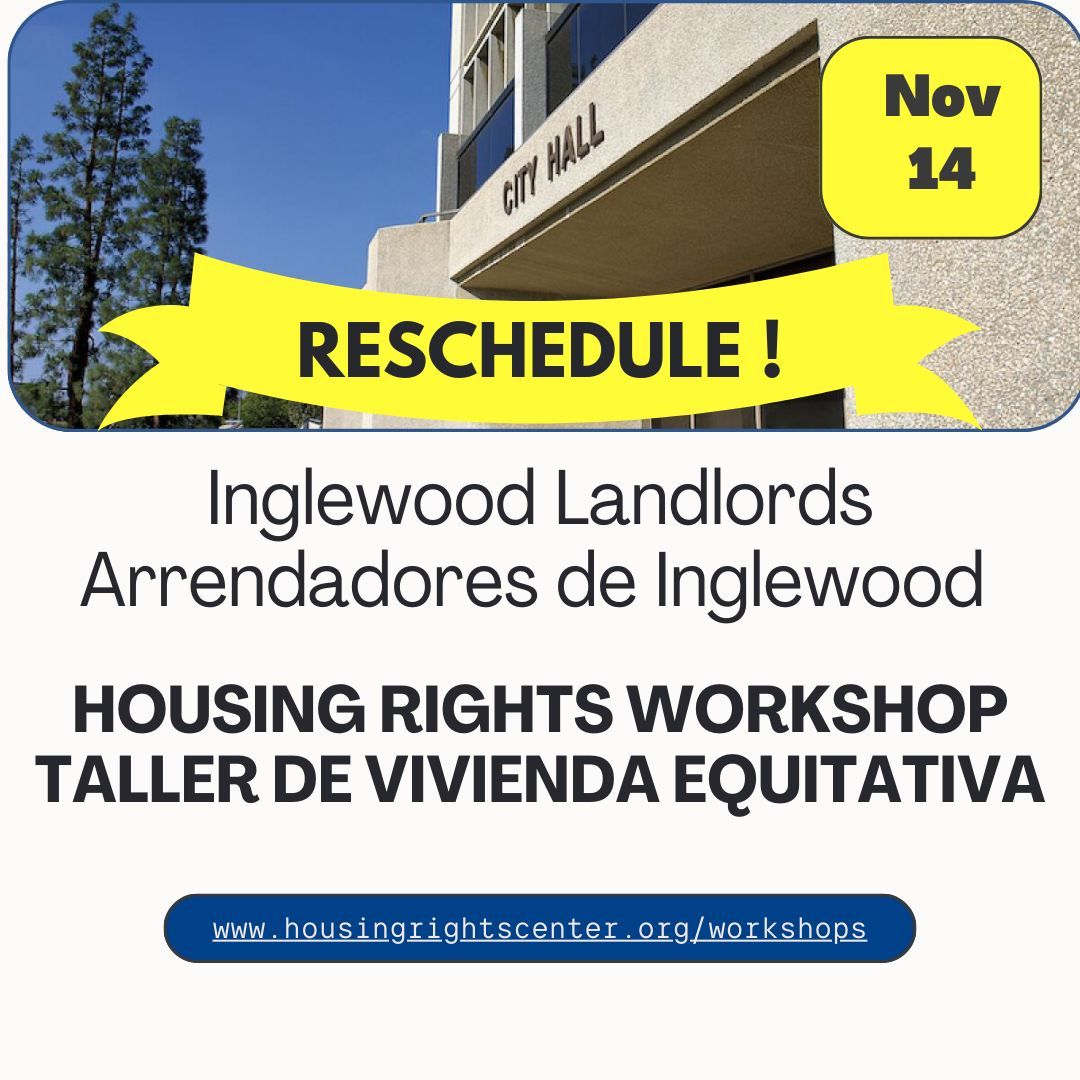 CITY HALL

Nov 14

RESCHEDULE !

Inglewood Landlords
Arrendadores de Inglewood

HOUSING RIGHTS WORKSHOP
TALLER DE VIVIENDA EQUITATIVA

www.housingrightscenter.org/workshops